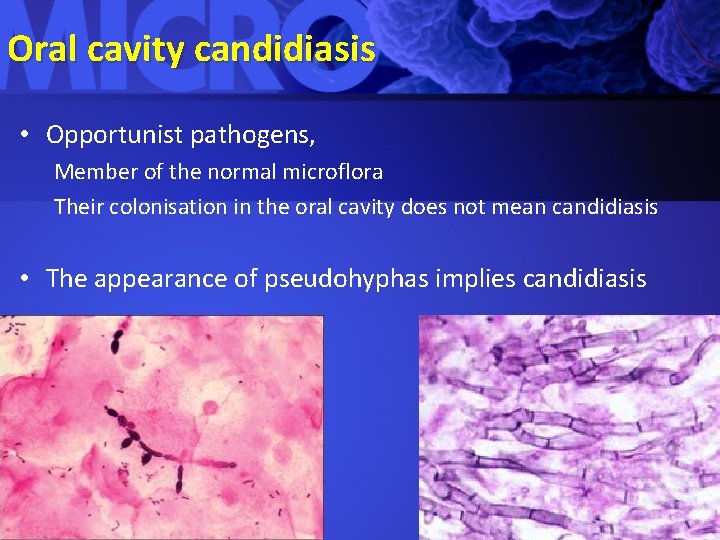 MICRO

Oral cavity candidiasis

• Opportunist pathogens,

Member of the normal microflora

Their colonisation in the oral cavity does not mean candidiasis

• The appearance of pseudohyphas implies candidiasis